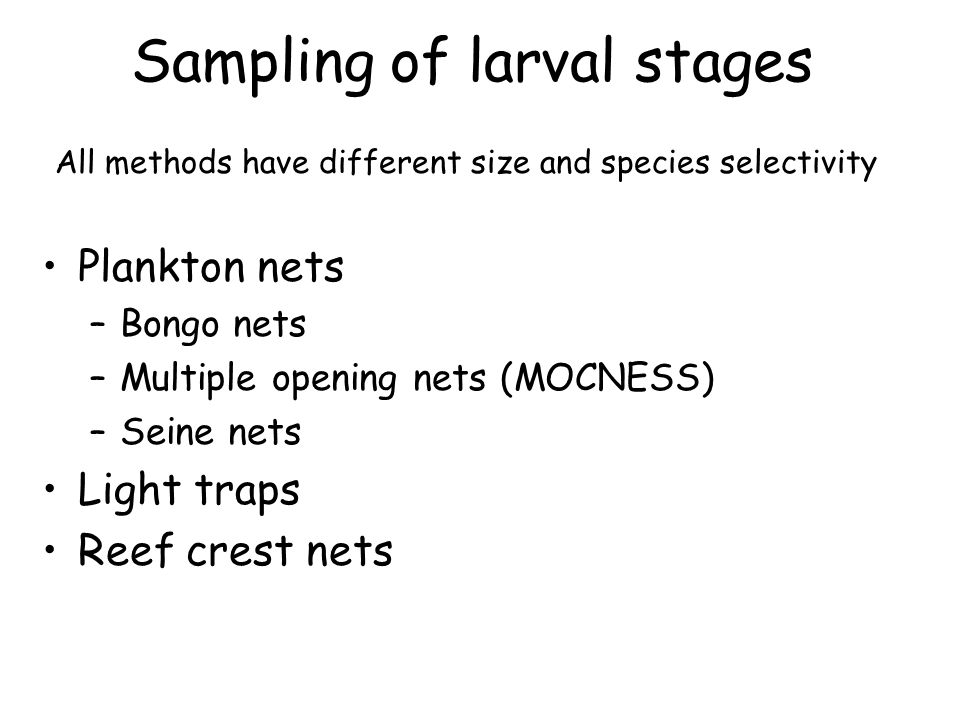 Sampling of larval stages

All methods have different size and species selectivity

• Plankton nets
  – Bongo nets
  – Multiple opening nets (MOCNESS)
  – Seine nets
• Light traps
• Reef crest nets